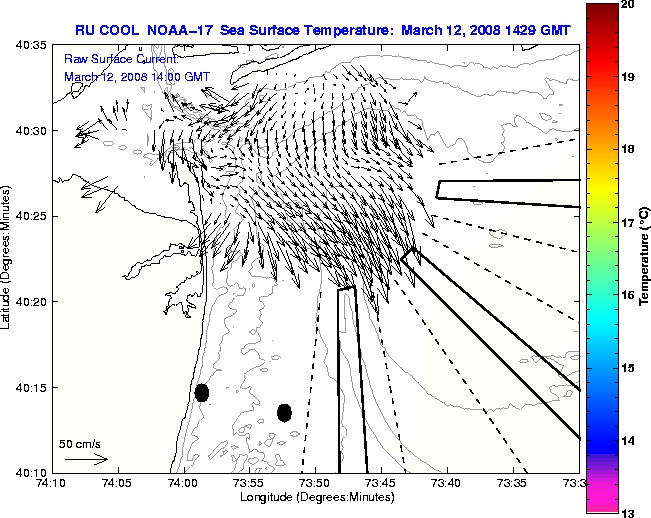 RU COOL NOAA-17 Sea Surface Temperature: March 12, 2008 1429 GMT

Raw Surface Current:
March 12, 2008 14:00 GMT

40:35
40:30
40:25
40:20
40:15
40:10

Latitude (Degrees:Minutes)

50 cm/s

74:10 74:05 74:00 73:55 73:50 73:45 73:40 73:35 73:3

Longitude (Degrees:Minutes)

20
19
18
17
16
15
14
13

Temperature (°C)